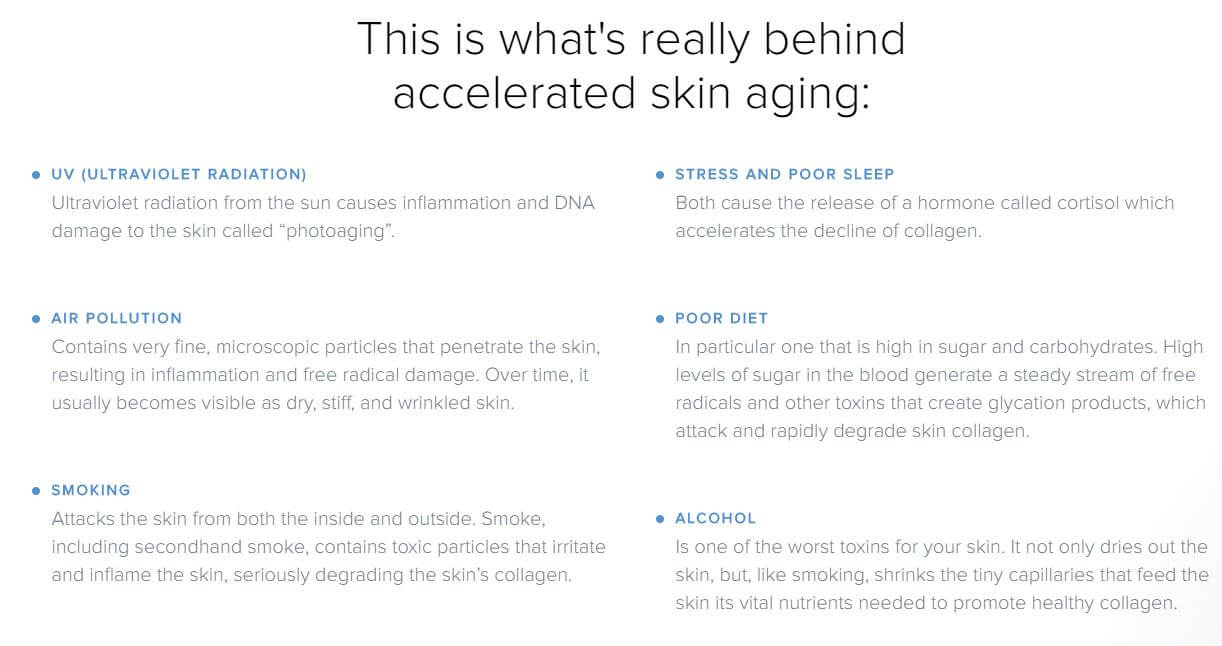 This is what's really behind accelerated skin aging:

• UV (ULTRAVIOLET RADIATION)
Ultraviolet radiation from the sun causes inflammation and DNA damage to the skin called “photoaging”.

• AIR POLLUTION
Contains very fine, microscopic particles that penetrate the skin, resulting in inflammation and free radical damage. Over time, it usually becomes visible as dry, stiff, and wrinkled skin.

• SMOKING
Attacks the skin from both the inside and outside. Smoke, including secondhand smoke, contains toxic particles that irritate and inflame the skin, seriously degrading the skin’s collagen.

• STRESS AND POOR SLEEP
Both cause the release of a hormone called cortisol which accelerates the decline of collagen.

• POOR DIET
In particular one that is high in sugar and carbohydrates. High levels of sugar in the blood generate a steady stream of free radicals and other toxins that create glycation products, which attack and rapidly degrade skin collagen.

• ALCOHOL
Is one of the worst toxins for your skin. It not only dries out the skin, but, like smoking, shrinks the tiny capillaries that feed the skin its vital nutrients needed to promote healthy collagen.